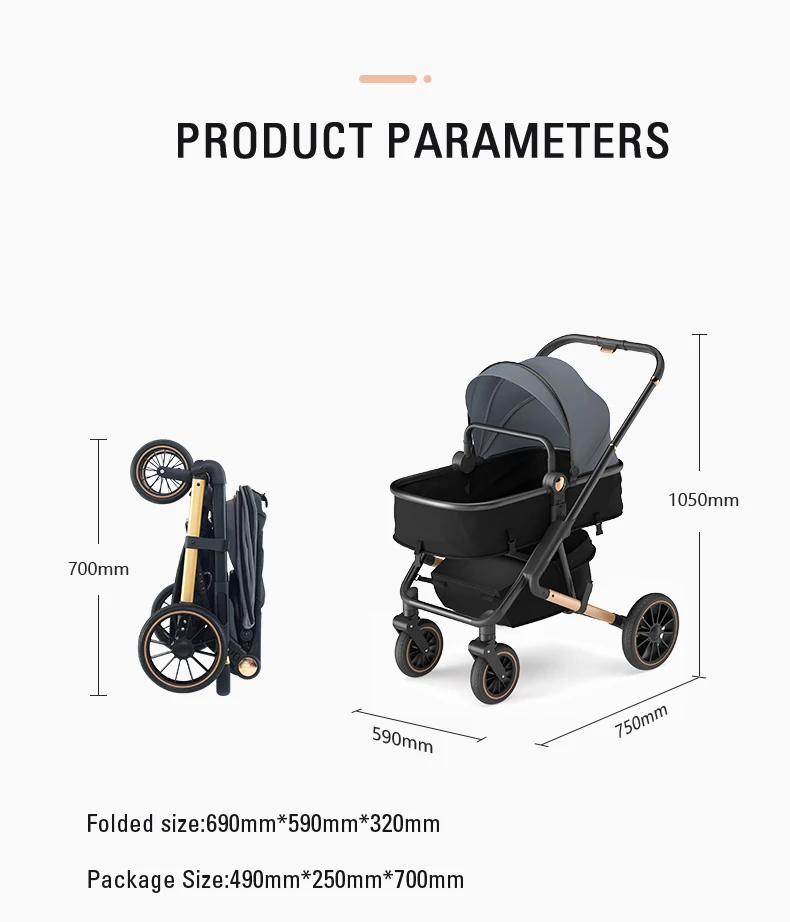 PRODUCT PARAMETERS

700mm

1050mm

590mm

750mm

Folded size:690mm*590mm*320mm

Package Size:490mm*250mm*700mm